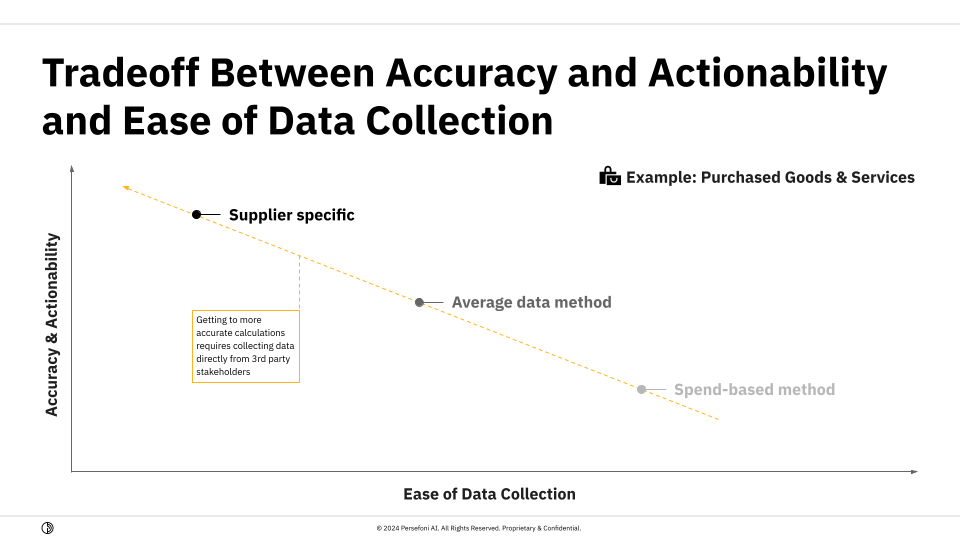 Tradeoff Between Accuracy and Actionability and Ease of Data Collection

Example: Purchased Goods & Services

Accuracy & Actionability

Supplier specific

Getting to more accurate calculations requires collecting data directly from 3rd party stakeholders

Average data method

Spend-based method

Ease of Data Collection

© 2024 Persefoni AI. All Rights Reserved. Proprietary & Confidential.